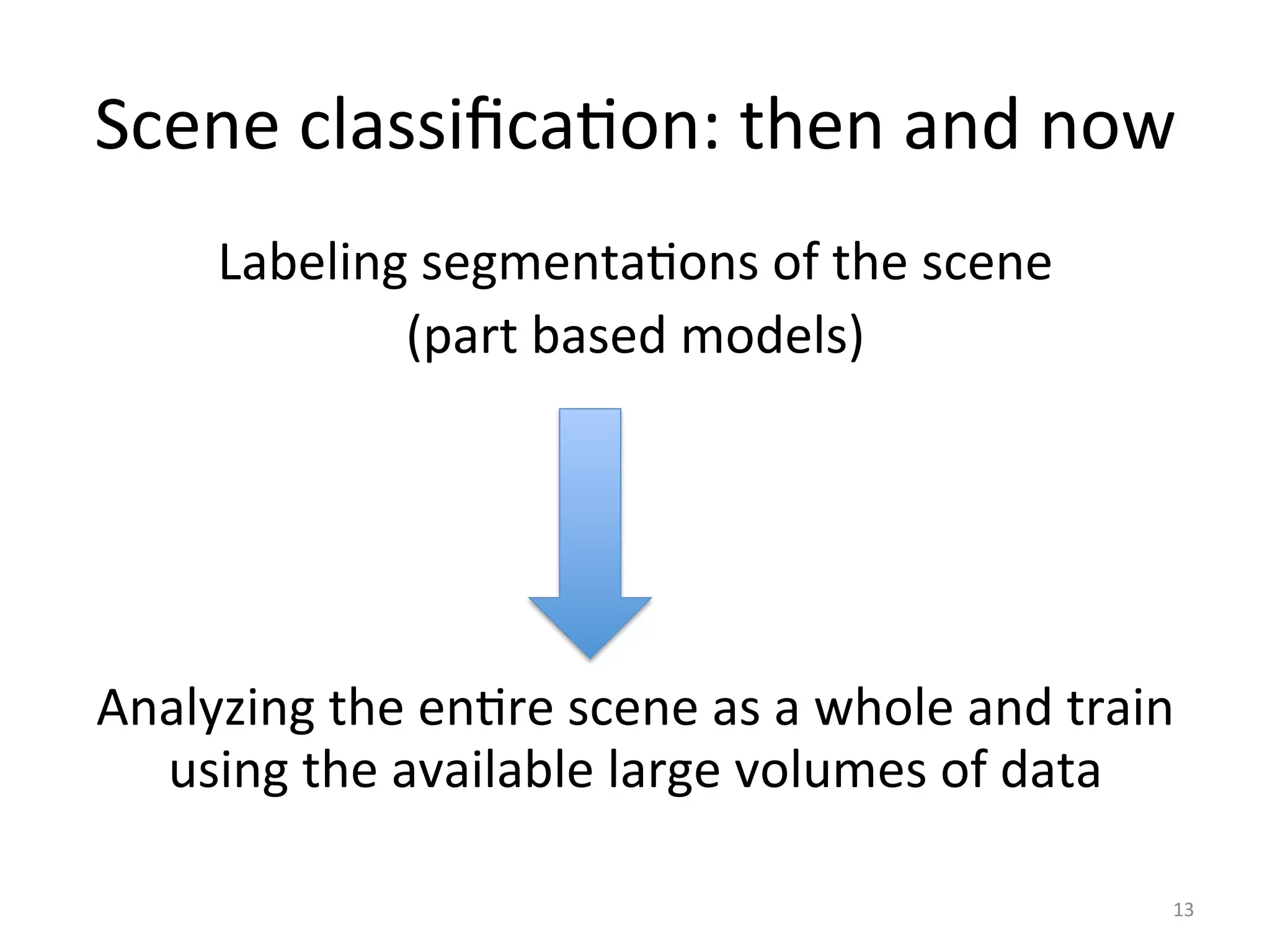 Scene classification: then and now

Labeling segmentations of the scene
(part based models)

Analyzing the entire scene as a whole and train using the available large volumes of data

13